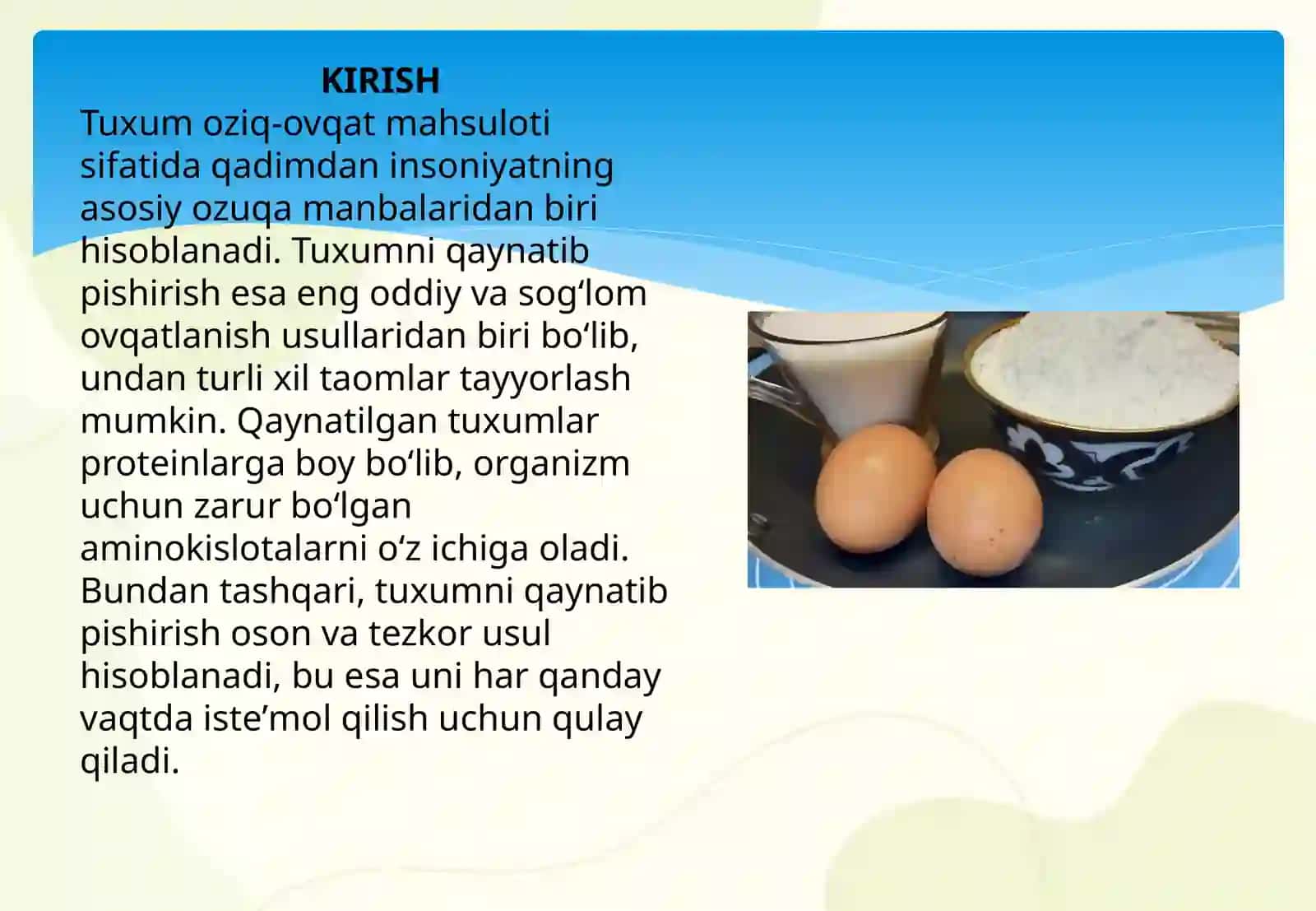 KIRISH

Tuxum oziq-ovqat mahsuloti sifatida qadimdan insoniyatning asosiy ozuqa manbalaridan biri hisoblanadi. Tuxumni qaynatib pishirish esa eng oddiy va sog‘lom ovqatlanish usullaridan biri bo‘lib, undan turli xil taomlar tayyorlash mumkin. Qaynatilgan tuxumlar proteinlarga boy bo‘lib, organizm uchun zarur bo‘lgan aminokislotalarni o‘z ichiga oladi. Bundan tashqari, tuxumni qaynatib pishirish oson va tezkor usul hisoblanadi, bu esa uni har qanday vaqtda iste’mol qilish uchun qulay qiladi.